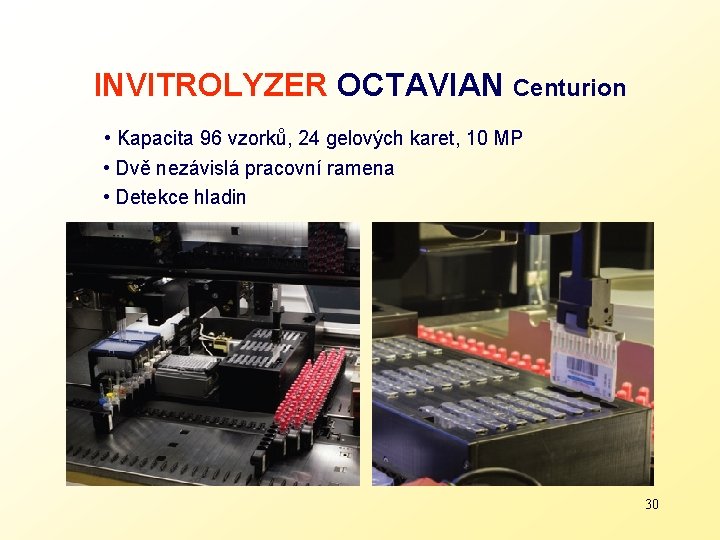 INVITROLYZER OCTAVIAN Centurion

• Kapacita 96 vzorků, 24 gelových karet, 10 MP
• Dvě nezávislá pracovní ramena
• Detekce hladin

30